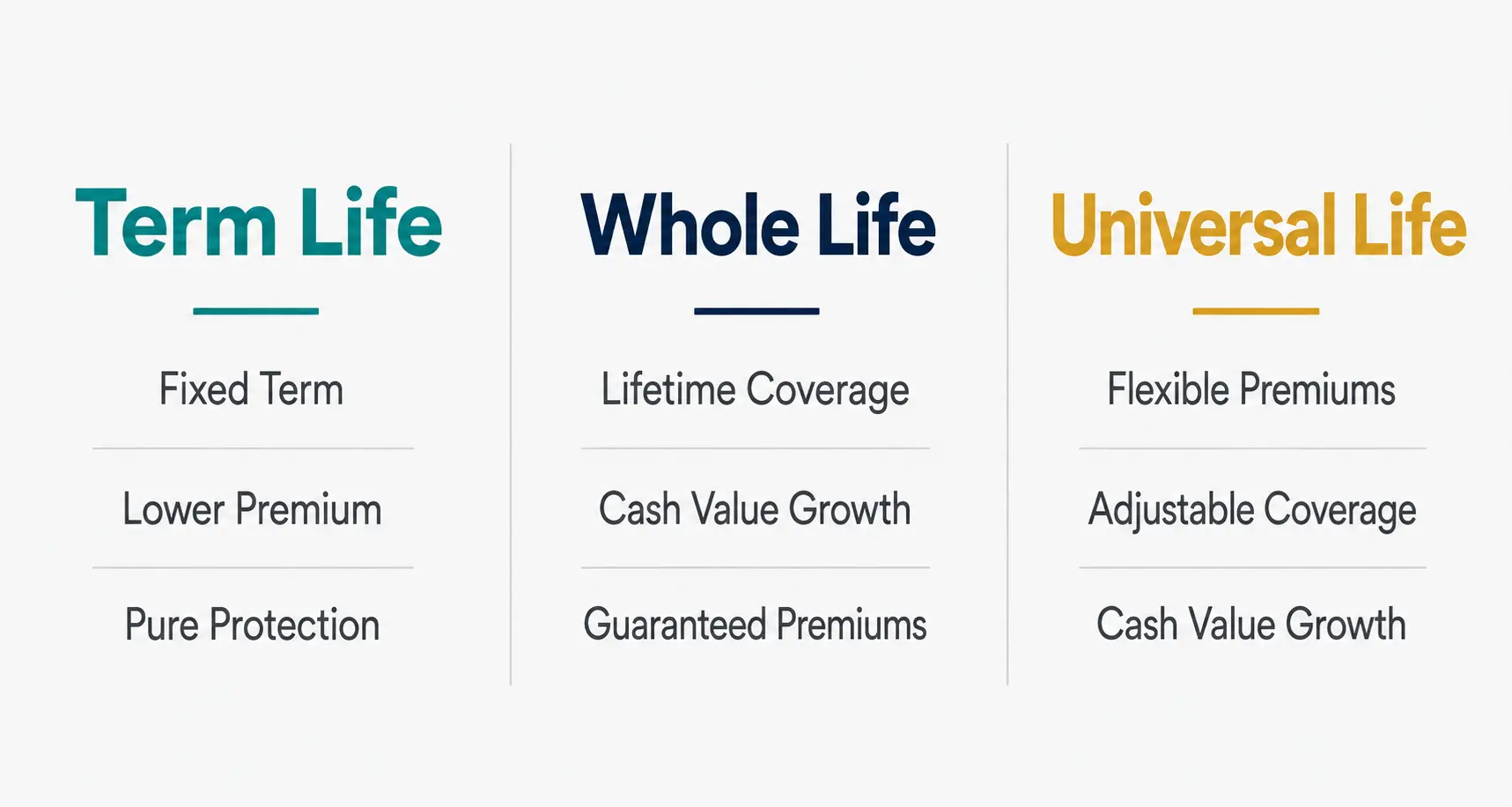 Term Life

Fixed Term

Lower Premium

Pure Protection

Whole Life

Lifetime Coverage

Cash Value Growth

Guaranteed Premiums

Universal Life

Flexible Premiums

Adjustable Coverage

Cash Value Growth